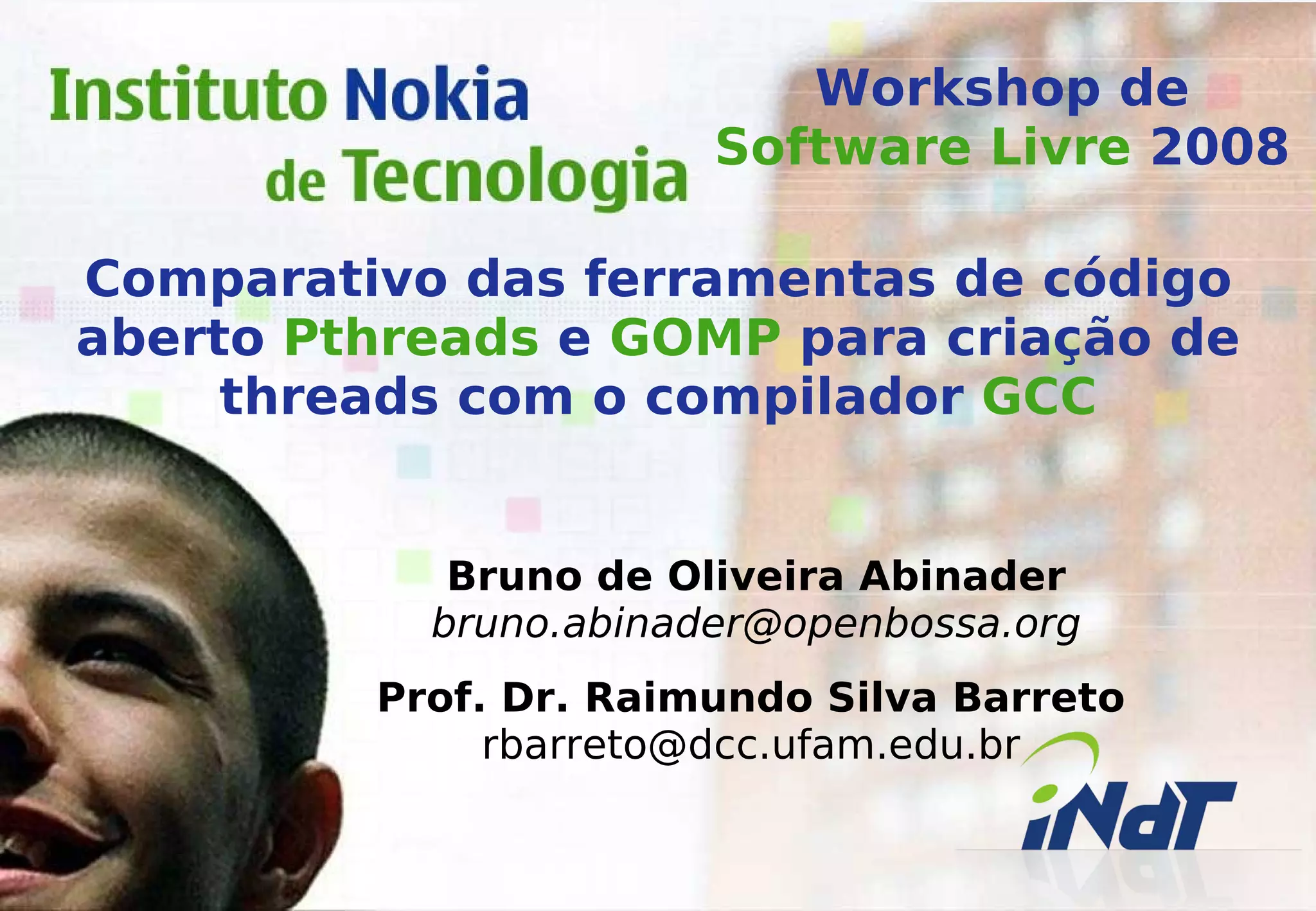 Instituto Nokia de Tecnologia

Workshop de Software Livre 2008

Comparativo das ferramentas de código aberto Pthreads e GOMP para criação de threads com o compilador GCC

Bruno de Oliveira Abinader
bruno.abinader@openbossa.org

Prof. Dr. Raimundo Silva Barreto
rbarreto@dcc.ufam.edu.br

iNdT